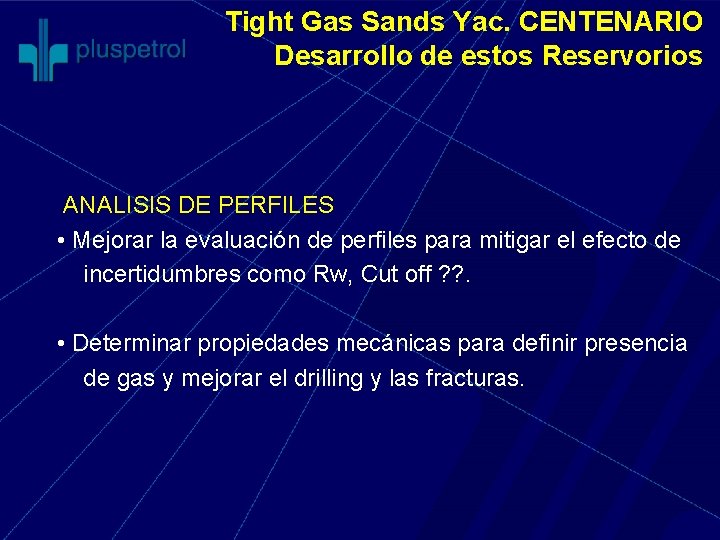 pluspetrol

Tight Gas Sands Yac. CENTENARIO
Desarrollo de estos Reservorios

ANALISIS DE PERFILES
• Mejorar la evaluación de perfiles para mitigar el efecto de incertidumbres como Rw, Cut off ??.

• Determinar propiedades mecánicas para definir presencia de gas y mejorar el drilling y las fracturas.